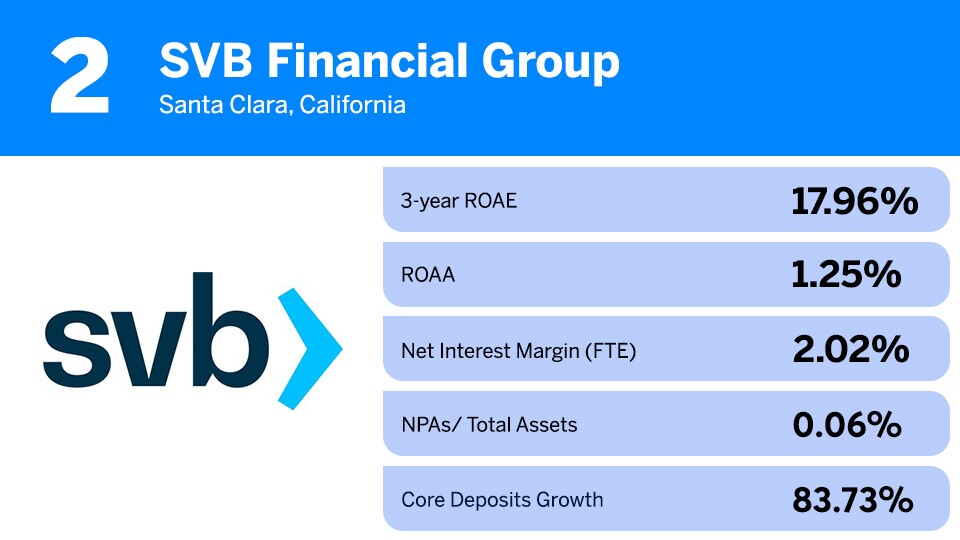 2 SVB Financial Group

Santa Clara, California

svb

| | |
|---|---|
| 3-year ROAE | 17.96% |
| ROAA | 1.25% |
| Net Interest Margin (FTE) | 2.02% |
| NPAs/ Total Assets | 0.06% |
| Core Deposits Growth | 83.73% |